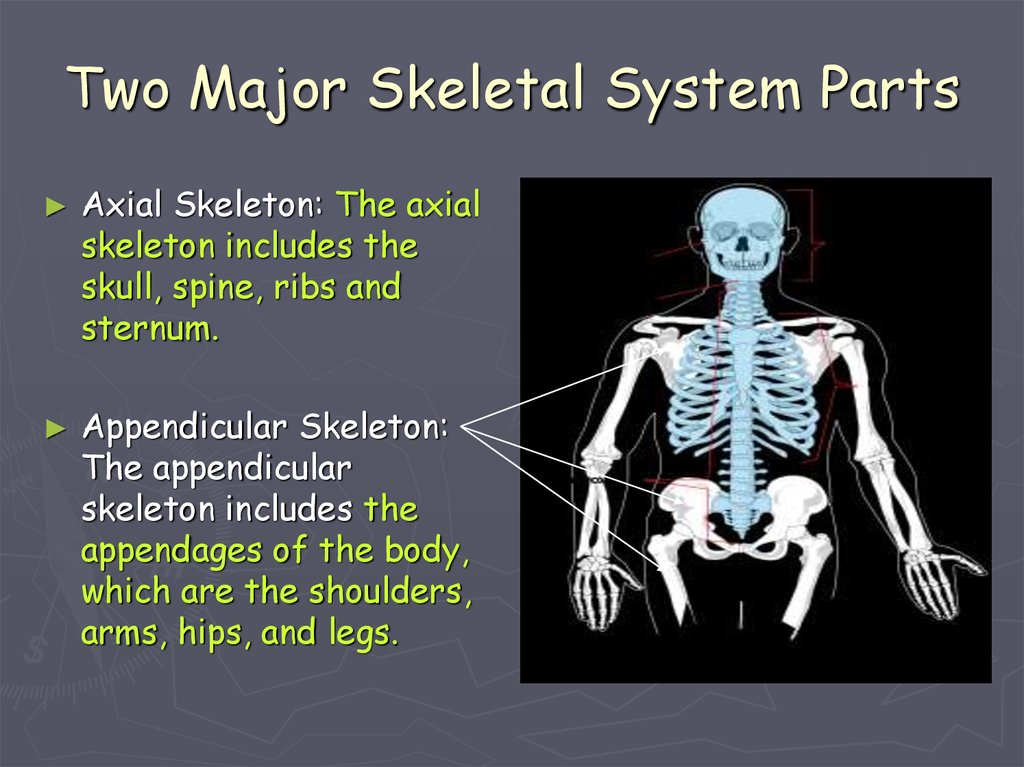 Two Major Skeletal System Parts

► Axial Skeleton: The axial skeleton includes the skull, spine, ribs and sternum.

► Appendicular Skeleton: The appendicular skeleton includes the appendages of the body, which are the shoulders, arms, hips, and legs.